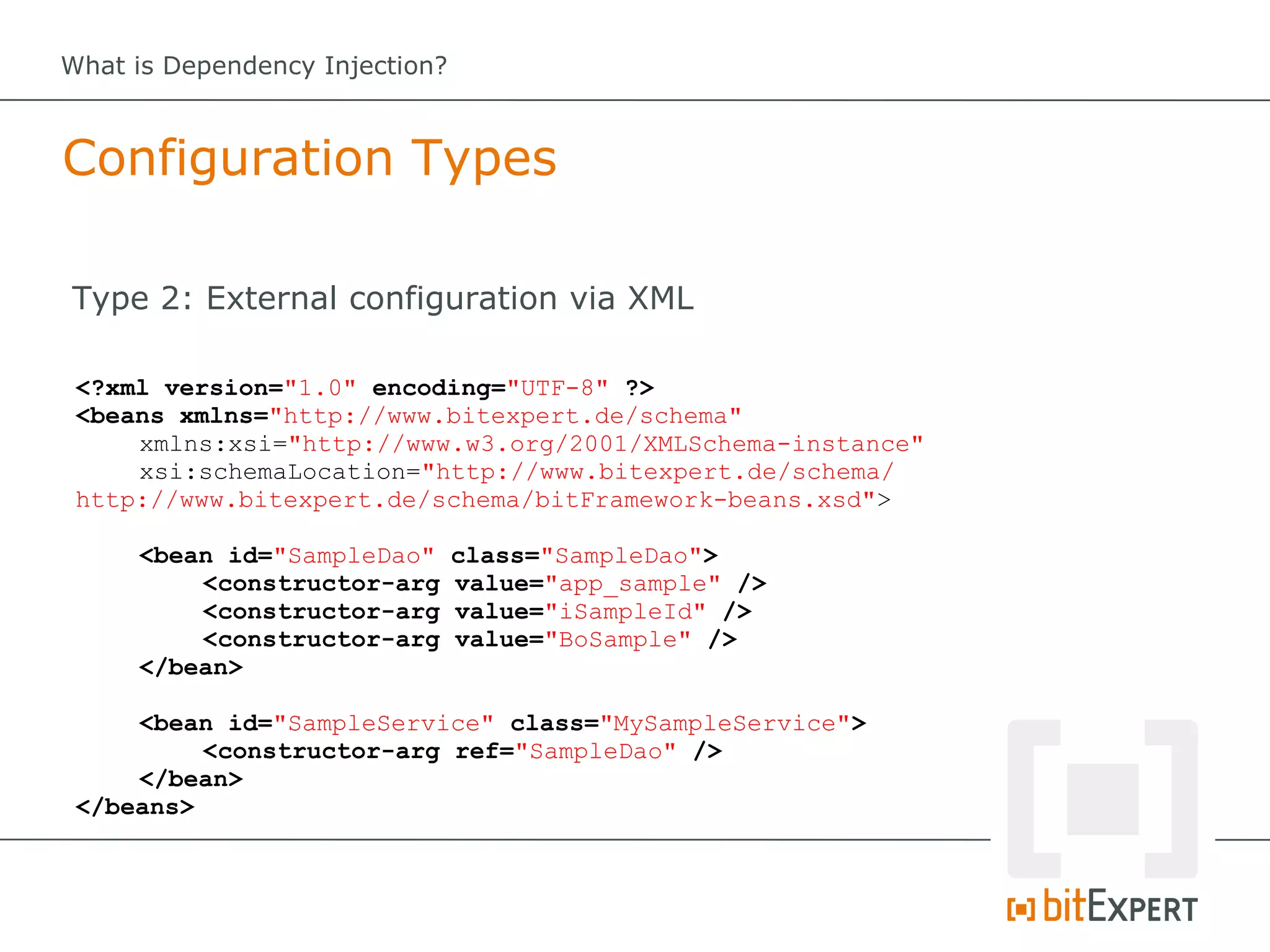 What is Dependency Injection?

Configuration Types

Type 2: External configuration via XML

<?xml version="1.0" encoding="UTF-8" ?>
<beans xmlns="http://www.bitexpert.de/schema"
    xmlns:xsi="http://www.w3.org/2001/XMLSchema-instance"
    xsi:schemaLocation="http://www.bitexpert.de/schema/
http://www.bitexpert.de/schema/bitFramework-beans.xsd">

    <bean id="SampleDao" class="SampleDao">
        <constructor-arg value="app_sample" />
        <constructor-arg value="iSampleId" />
        <constructor-arg value="BoSample" />
    </bean>

    <bean id="SampleService" class="MySampleService">
        <constructor-arg ref="SampleDao" />
    </bean>
</beans>

bitEXPERT